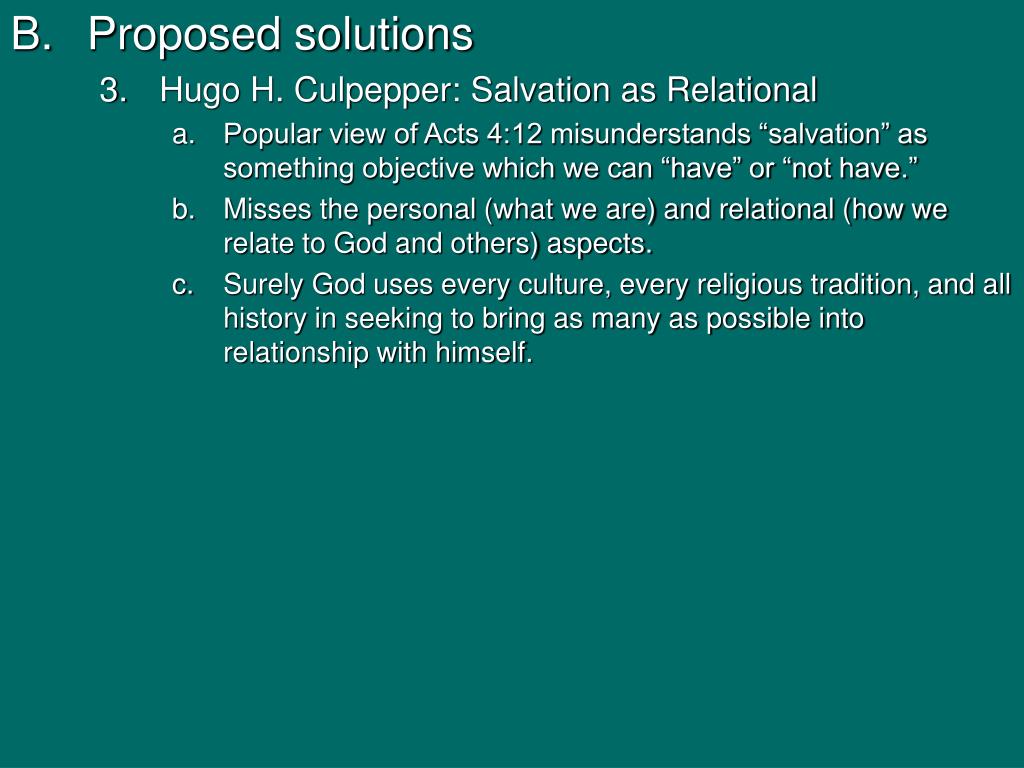 B. Proposed solutions

3. Hugo H. Culpepper: Salvation as Relational

a. Popular view of Acts 4:12 misunderstands “salvation” as something objective which we can “have” or “not have.”

b. Misses the personal (what we are) and relational (how we relate to God and others) aspects.

c. Surely God uses every culture, every religious tradition, and all history in seeking to bring as many as possible into relationship with himself.